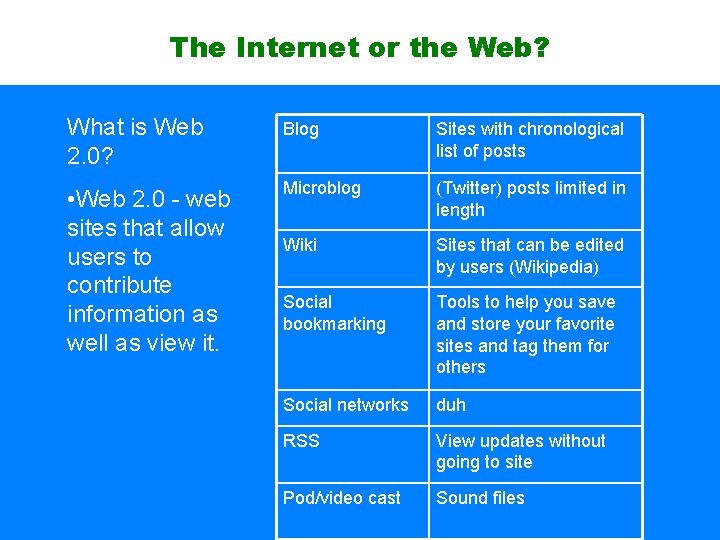 The Internet or the Web?

What is Web 2.0?

•Web 2.0 - web sites that allow users to contribute information as well as view it.

| Blog | Sites with chronological list of posts |
|---|---|
| Microblog | (Twitter) posts limited in length |
| Wiki | Sites that can be edited by users (Wikipedia) |
| Social bookmarking | Tools to help you save and store your favorite sites and tag them for others |
| Social networks | duh |
| RSS | View updates without going to site |
| Pod/video cast | Sound files |